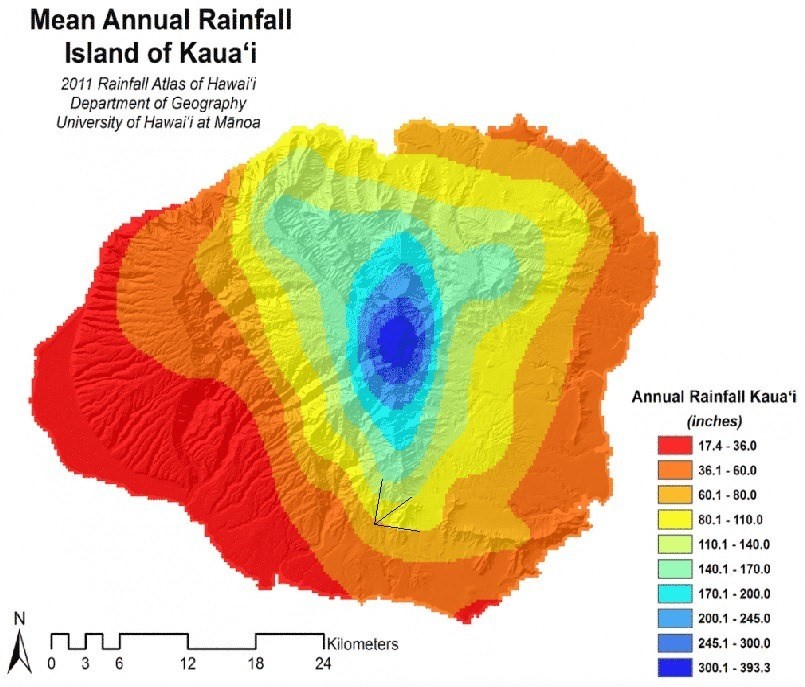 Mean Annual Rainfall
Island of Kaua'i

2011 Rainfall Atlas of Hawai'i
Department of Geography
University of Hawai'i at Mānoa

Annual Rainfall Kaua'i
(inches)

17.4 - 36.0
36.1 - 60.0
60.1 - 80.0
80.1 - 110.0
110.1 - 140.0
140.1 - 170.0
170.1 - 200.0
200.1 - 245.0
245.1 - 300.0
300.1 - 393.3

N

0 3 6 12 18 24 Kilometers